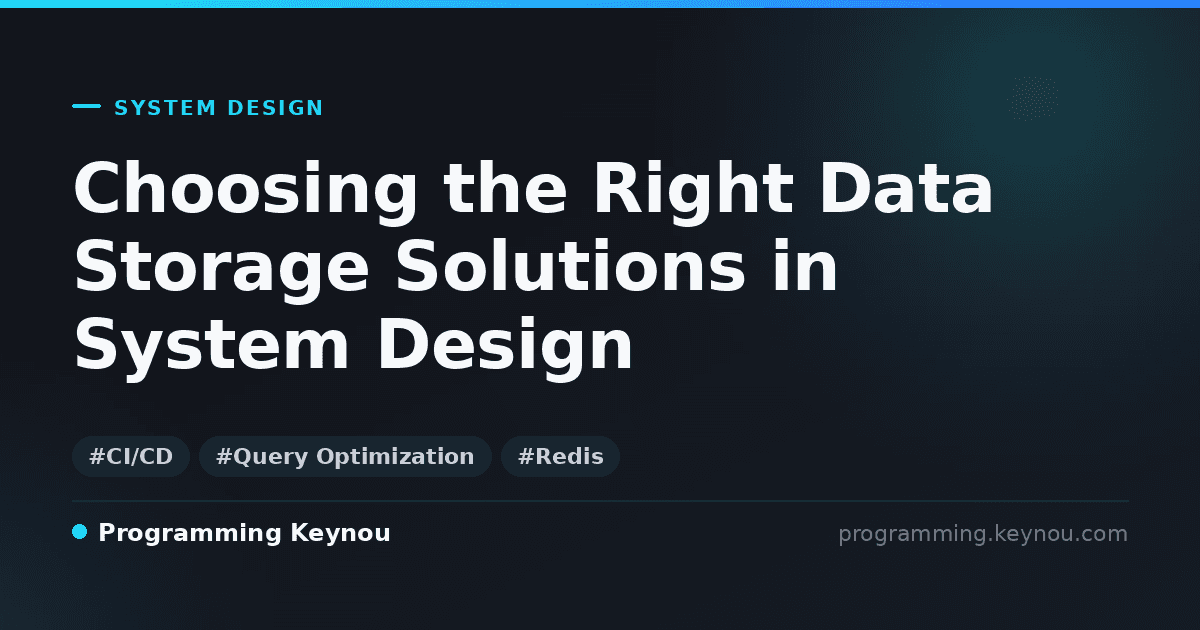 SYSTEM DESIGN

Choosing the Right Data Storage Solutions in System Design

#CI/CD #Query Optimization #Redis

Programming Keynou

programming.keynou.com